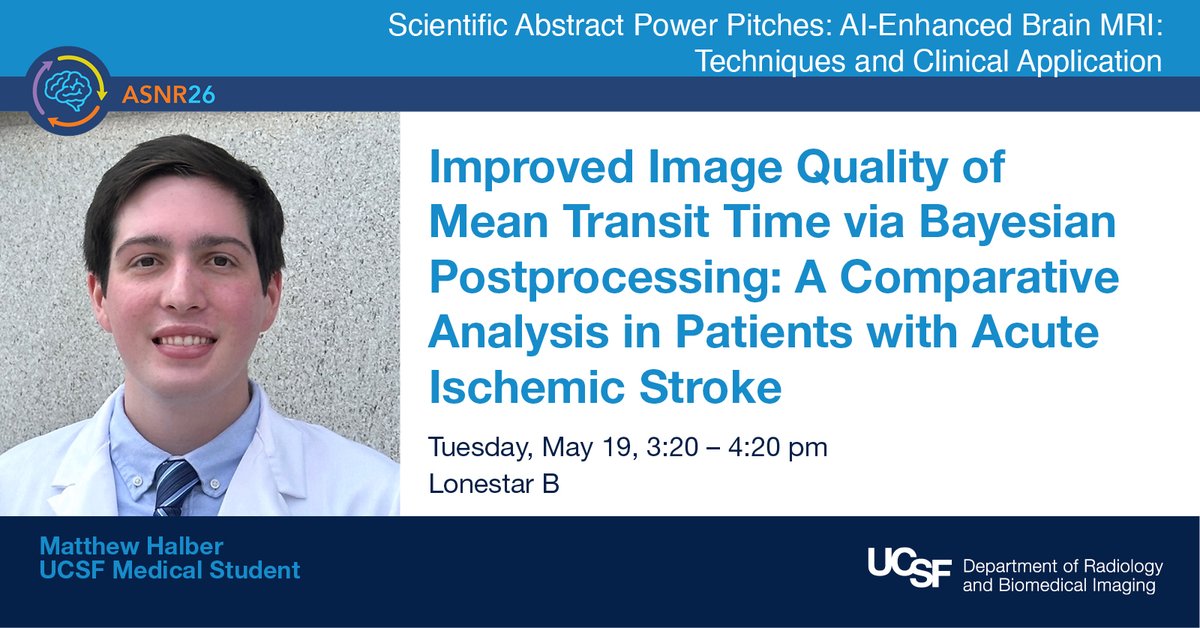 Scientific Abstract Power Pitches: AI-Enhanced Brain MRI: Techniques and Clinical Application

ASNR26

Improved Image Quality of Mean Transit Time via Bayesian Postprocessing: A Comparative Analysis in Patients with Acute Ischemic Stroke

Tuesday, May 19, 3:20 – 4:20 pm
Lonestar B

Matthew Halber
UCSF Medical Student

UCSF Department of Radiology and Biomedical Imaging